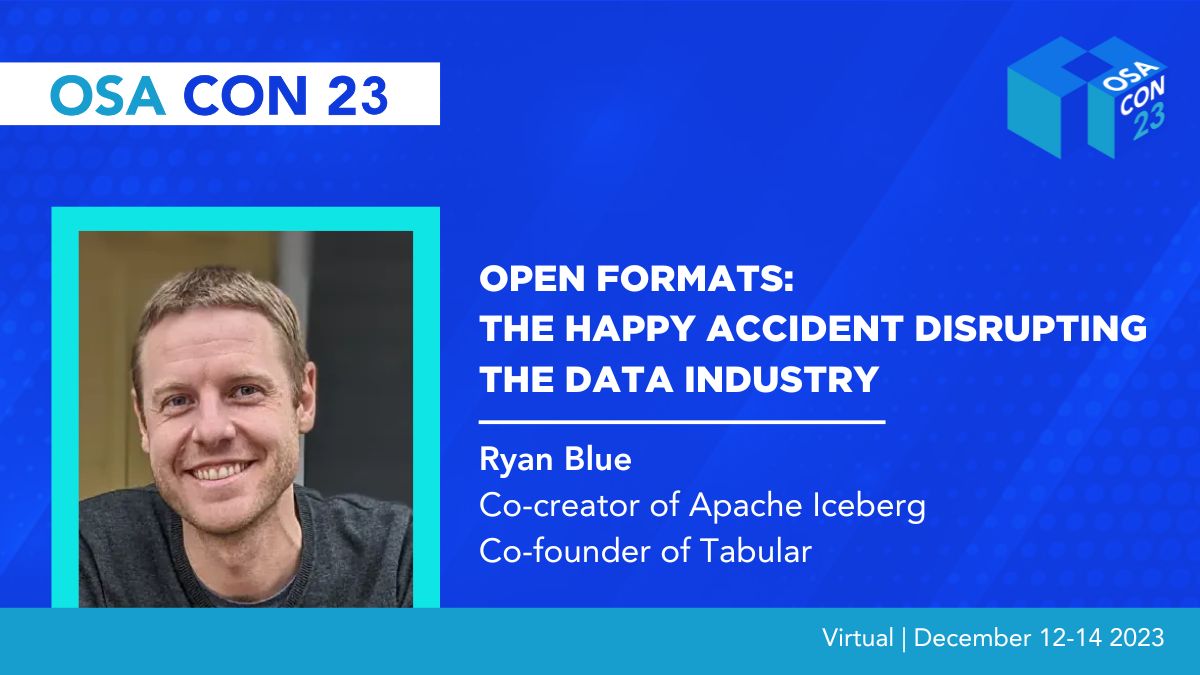 OSA CON 23

OSA CON 23

OPEN FORMATS: THE HAPPY ACCIDENT DISRUPTING THE DATA INDUSTRY

Ryan Blue
Co-creator of Apache Iceberg
Co-founder of Tabular

Virtual | December 12-14 2023